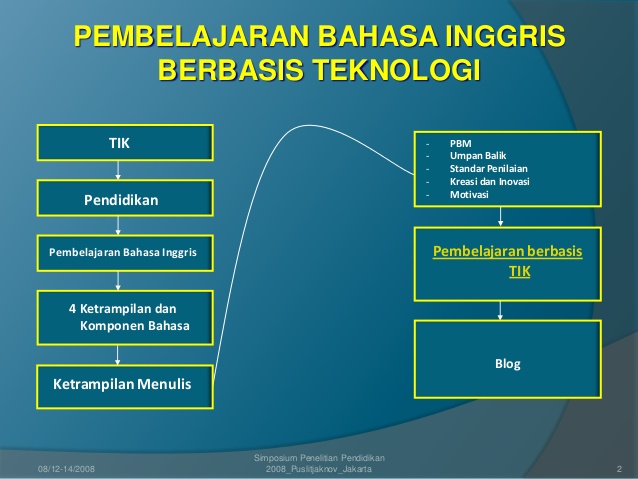 PEMBELAJARAN BAHASA INGGRIS BERBASIS TEKNOLOGI

TIK

Pendidikan

Pembelajaran Bahasa Inggris

4 Ketrampilan dan Komponen Bahasa

Ketrampilan Menulis

- PBM
- Umpan Balik
- Standar Penilaian
- Kreasi dan Inovasi
- Motivasi

Pembelajaran berbasis TIK

Blog

08/12-14/2008

Simposium Penelitian Pendidikan 2008_Puslitjaknov_Jakarta

2